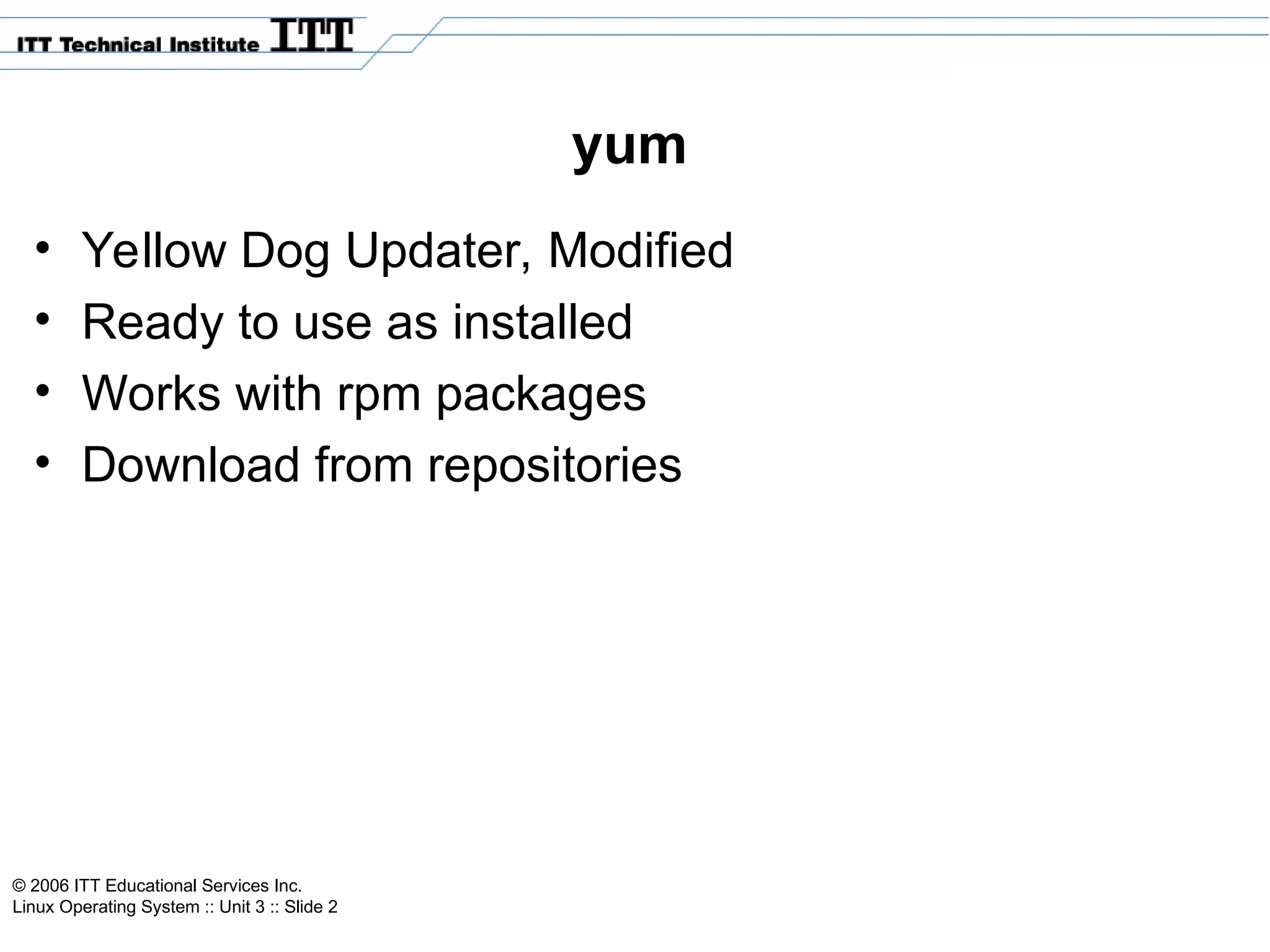 ITT Technical Institute ITT

yum

• Yellow Dog Updater, Modified
• Ready to use as installed
• Works with rpm packages
• Download from repositories

© 2006 ITT Educational Services Inc.
Linux Operating System :: Unit 3 :: Slide 2